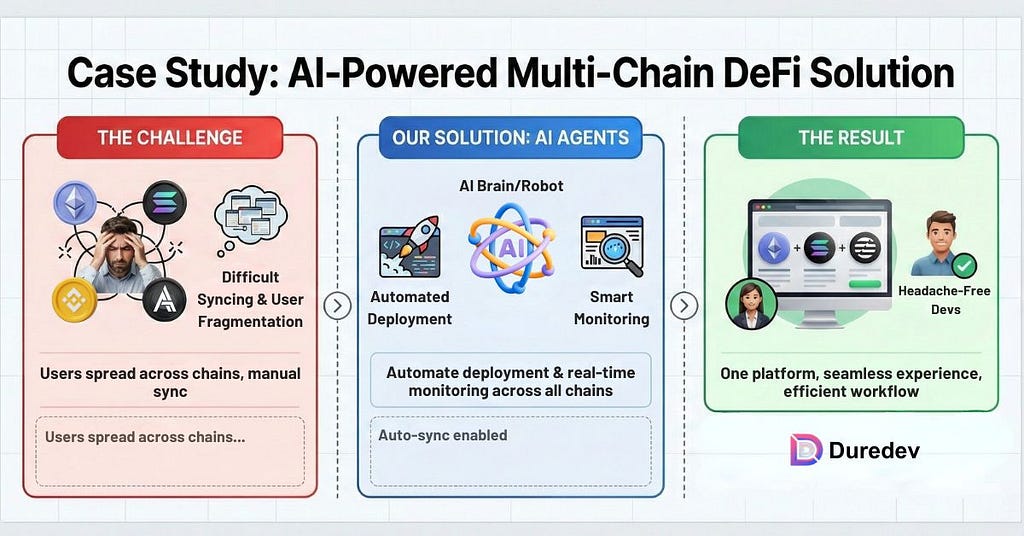 Case Study: AI-Powered Multi-Chain DeFi Solution

THE CHALLENGE

Difficult Syncing & User Fragmentation

Users spread across chains, manual sync

Users spread across chains...

OUR SOLUTION: AI AGENTS

AI Brain/Robot

AI

Automated Deployment

Smart Monitoring

Automate deployment & real-time monitoring across all chains

Auto-sync enabled

THE RESULT

Headache-Free Devs

One platform, seamless experience, efficient workflow

Duredev